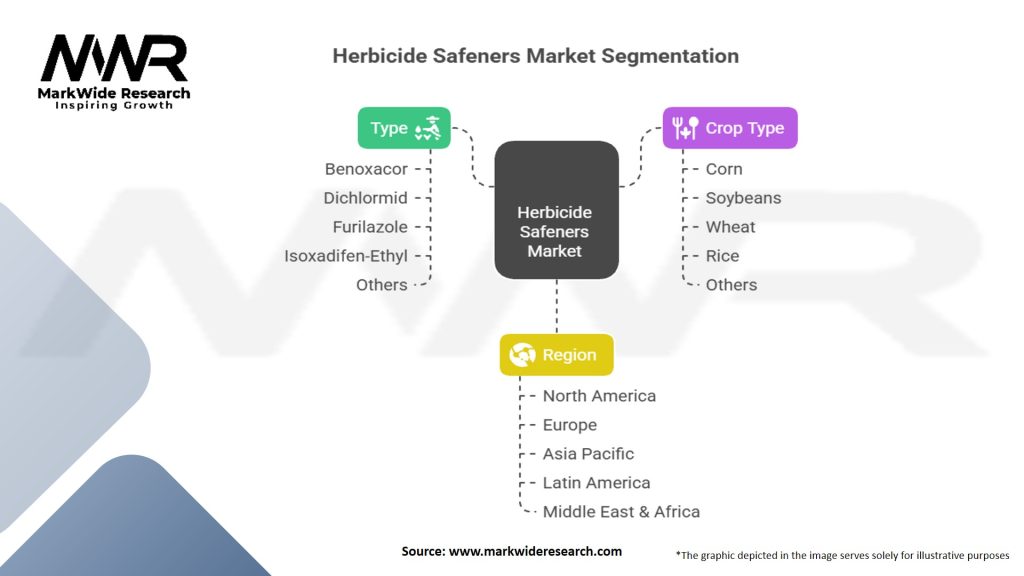 MWR
MarkWide Research
Inspiring Growth

Herbicide Safeners Market Segmentation

Type
Benoxacor
Dichlormid
Furilazole
Isoxadifen-Ethyl
Others

Herbicide Safeners Market

Crop Type
Corn
Soybeans
Wheat
Rice
Others

Region
North America
Europe
Asia Pacific
Latin America
Middle East & Africa

Source: www.markwideresearch.com

*The graphic depicted in the image serves solely for illustrative purposes